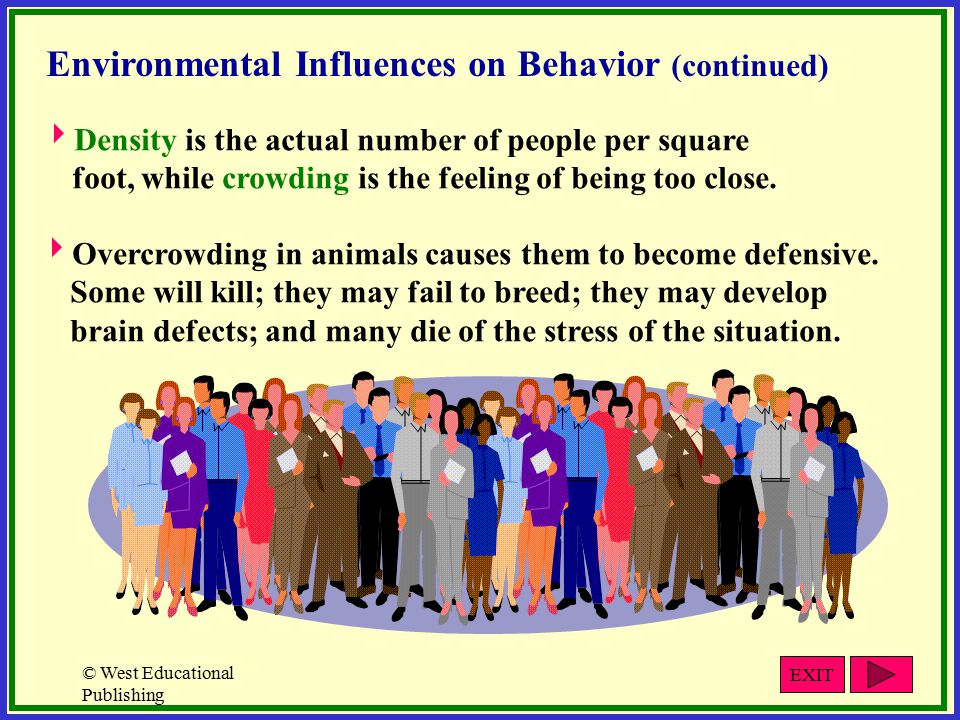 Environmental Influences on Behavior (continued)

Density is the actual number of people per square foot, while crowding is the feeling of being too close.

Overcrowding in animals causes them to become defensive. Some will kill; they may fail to breed; they may develop brain defects; and many die of the stress of the situation.

© West Educational Publishing

EXIT